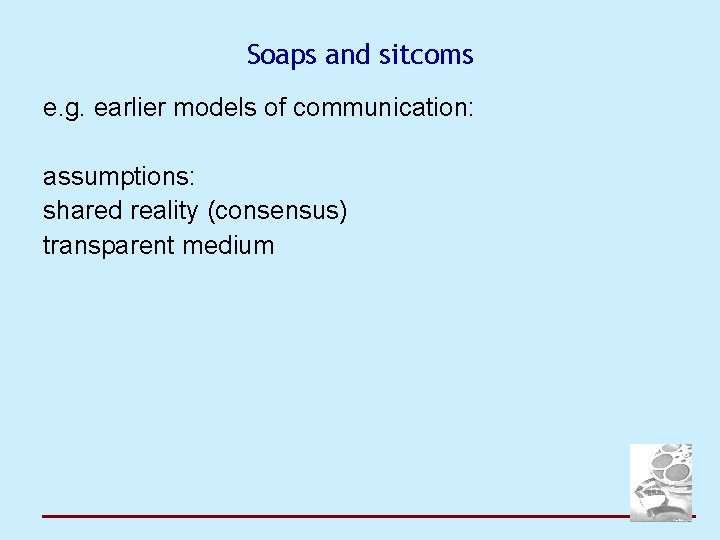 Soaps and sitcoms

e.g. earlier models of communication:

assumptions:
shared reality (consensus)
transparent medium